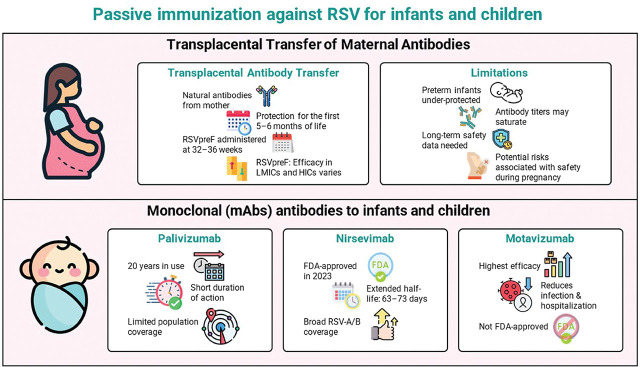 Passive immunization against RSV for infants and children

Transplacental Transfer of Maternal Antibodies

Transplacental Antibody Transfer

Natural antibodies from mother

Protection for the first 5–6 months of life

RSVpreF administered at 32–36 weeks

RSVpreF: Efficacy in LMICs and HICs varies

Limitations

Preterm infants under-protected

Antibody titers may saturate

Long-term safety data needed

Potential risks associated with safety during pregnancy

Monoclonal (mAbs) antibodies to infants and children

Palivizumab

20 years in use

Short duration of action

Limited population coverage

Nirsevimab

FDA-approved in 2023

FDA

Extended half-life: 63–73 days

Broad RSV-A/B coverage

Motavizumab

Highest efficacy

Reduces infection & hospitalization

Not FDA-approved

FDA